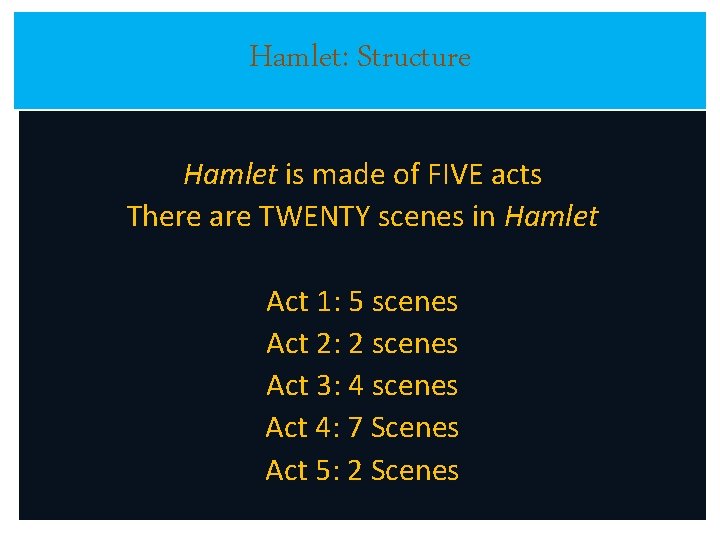 Hamlet: Structure

Hamlet is made of FIVE acts
There are TWENTY scenes in Hamlet

Act 1: 5 scenes
Act 2: 2 scenes
Act 3: 4 scenes
Act 4: 7 Scenes
Act 5: 2 Scenes